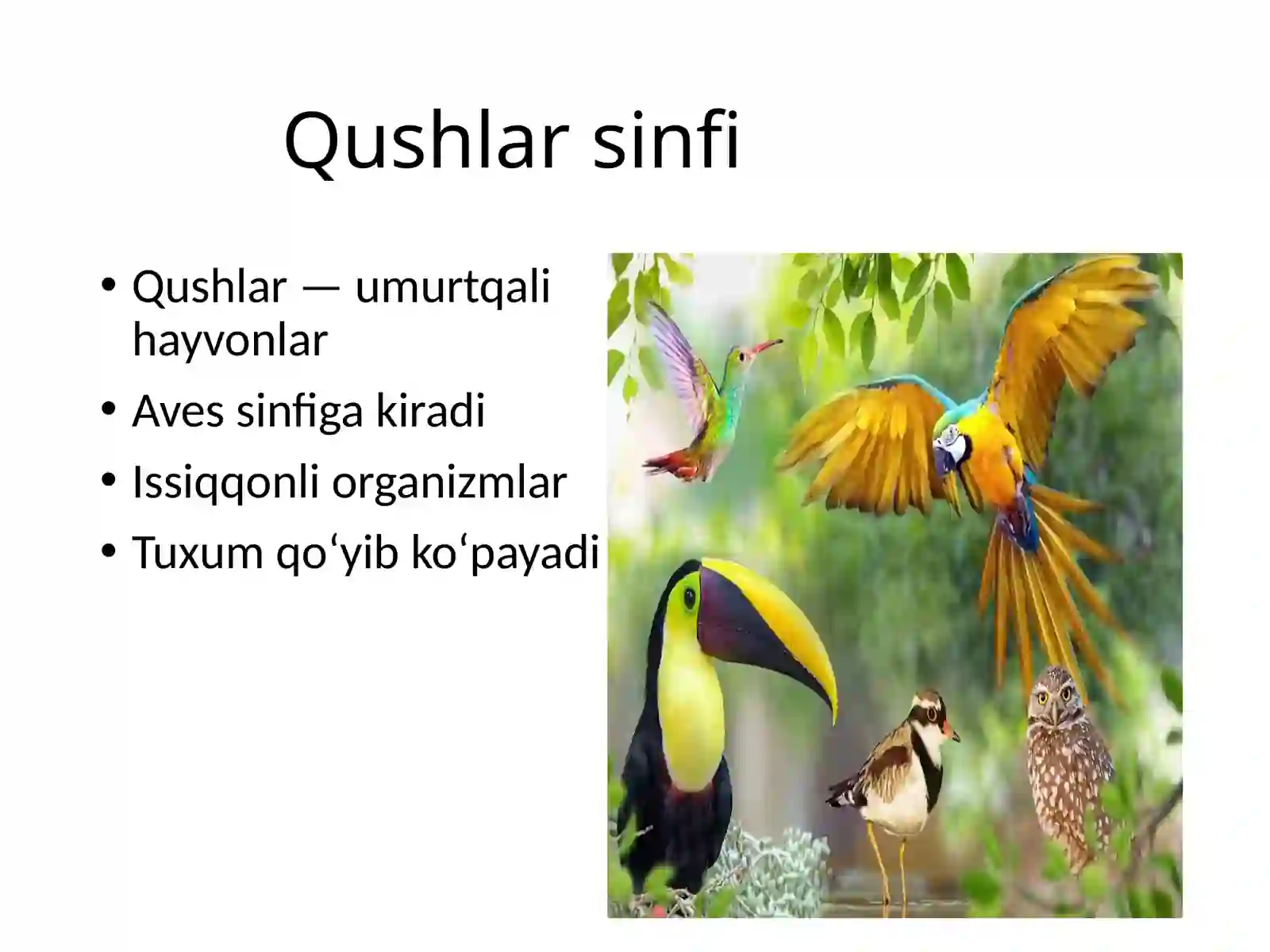 Qushlar sinfi

• Qushlar — umurtqali hayvonlar
• Aves sinfiga kiradi
• Issiqqonli organizmlar
• Tuxum qo‘yib ko‘payadi